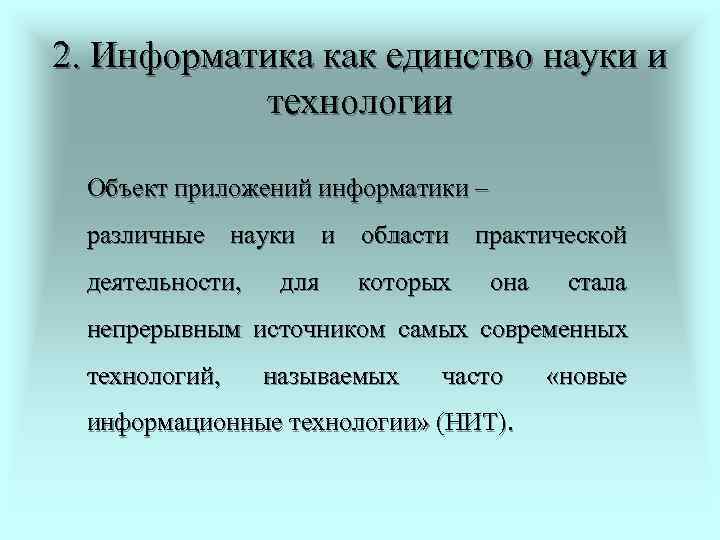 2. Информатика как единство науки и технологии

Объект приложений информатики –

различные науки и области практической деятельности, для которых она стала непрерывным источником самых современных технологий, называемых часто «новые информационные технологии» (НИТ).